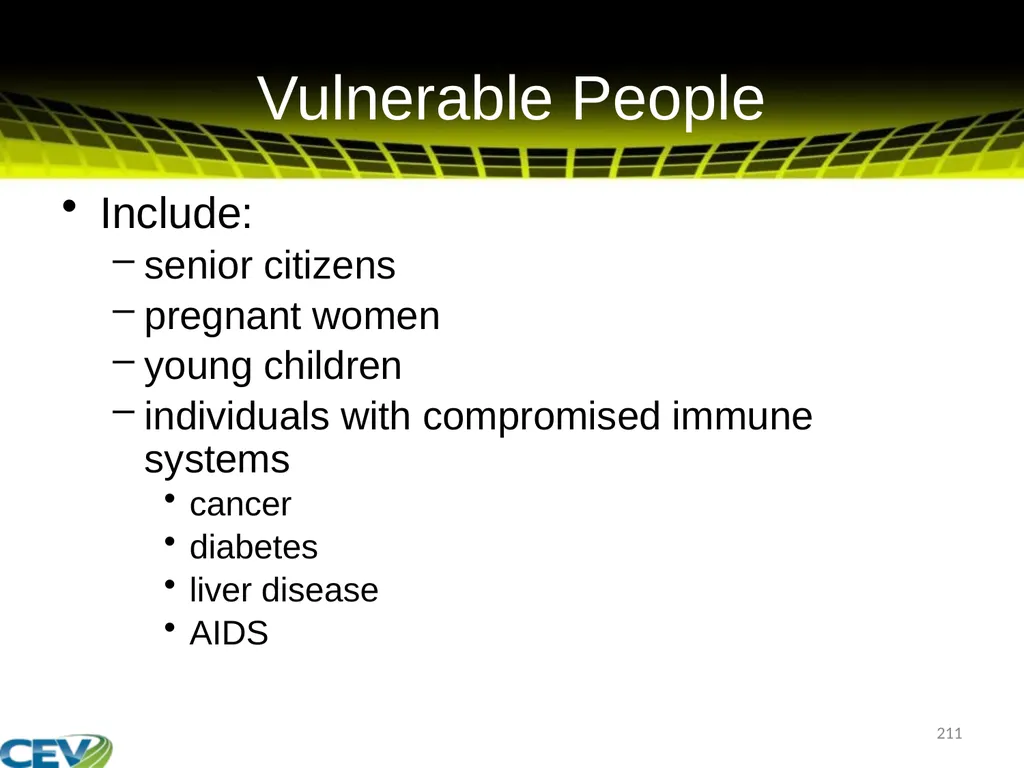 Vulnerable People

• Include:
– senior citizens
– pregnant women
– young children
– individuals with compromised immune systems
• cancer
• diabetes
• liver disease
• AIDS

211

CEV